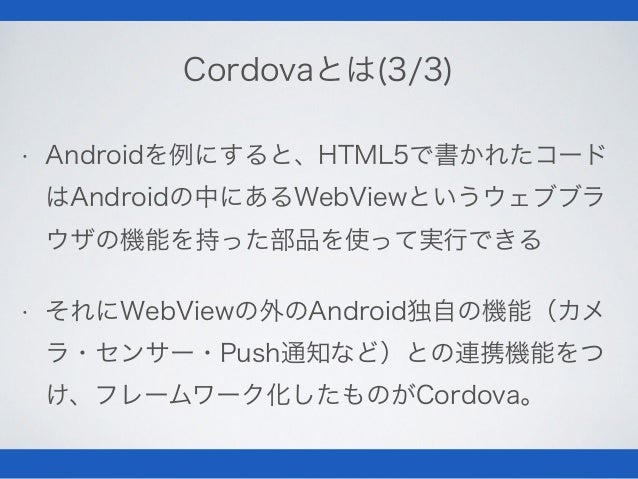 Cordovaとは(3/3)

· Androidを例にすると、HTML5で書かれたコードはAndroidの中にあるWebViewというウェブブラウザの機能を持った部品を使って実行できる

· それにWebViewの外のAndroid独自の機能（カメラ・センサー・Push通知など）との連携機能をつけ、フレームワーク化したものがCordova。